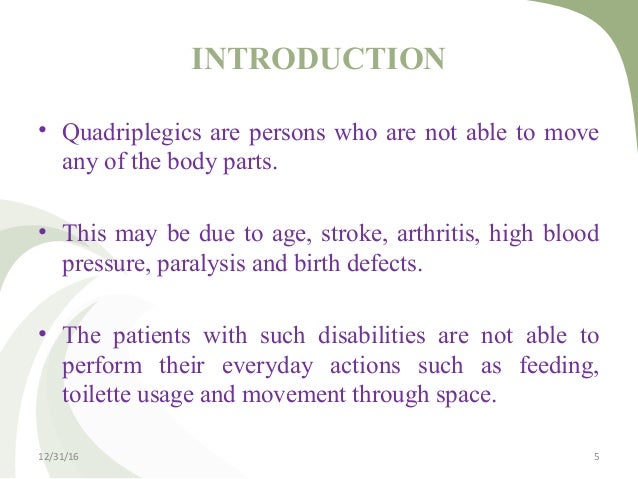 INTRODUCTION

• Quadriplegics are persons who are not able to move any of the body parts.

• This may be due to age, stroke, arthritis, high blood pressure, paralysis and birth defects.

• The patients with such disabilities are not able to perform their everyday actions such as feeding, toilette usage and movement through space.

12/31/16

5